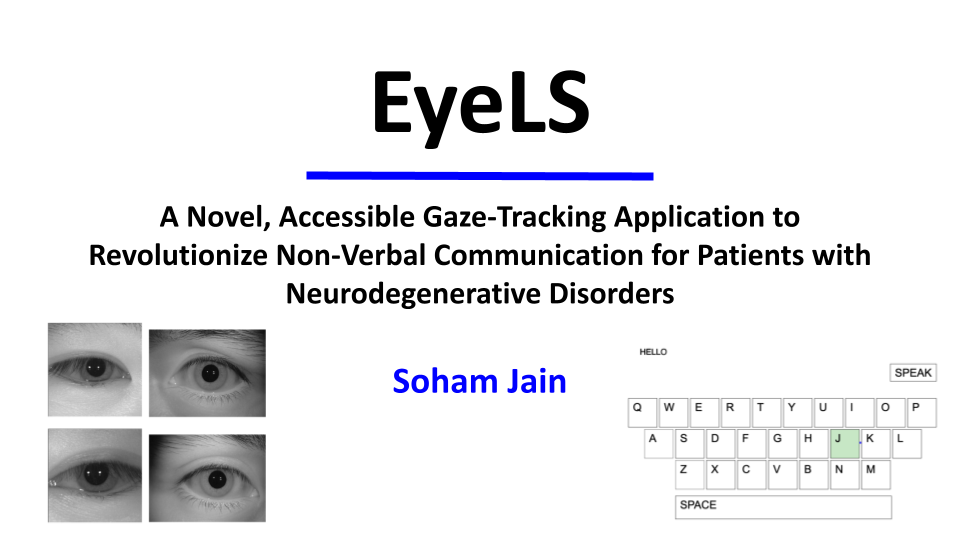 EyeLS

A Novel, Accessible Gaze-Tracking Application to Revolutionize Non-Verbal Communication for Patients with Neurodegenerative Disorders

Soham Jain

HELLO

SPEAK

Q W E R T Y U I O P
A S D F G H J K L
Z X C V B N M
SPACE